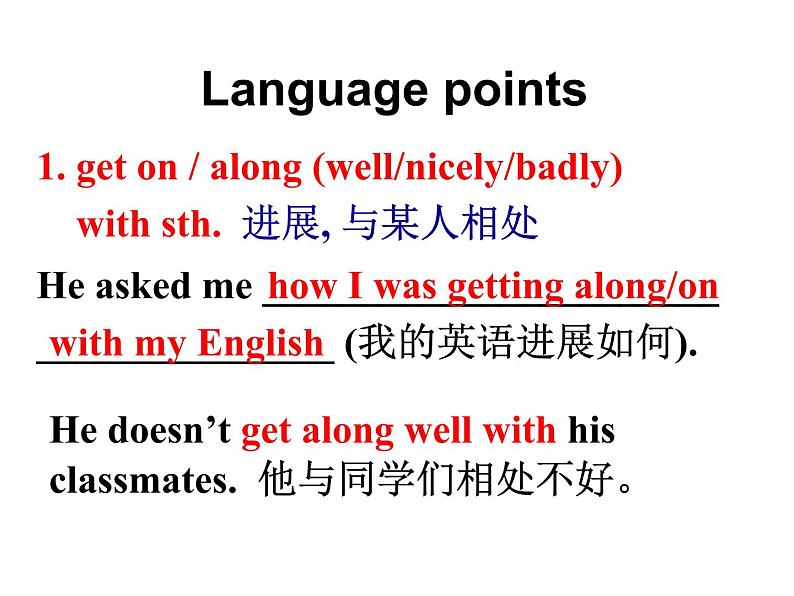 Language points

1. get on / along (well/nicely/badly) with sth. 进展, 与某人相处

He asked me how I was getting along/on with my English (我的英语进展如何).

He doesn’t get along well with his classmates. 他与同学们相处不好。